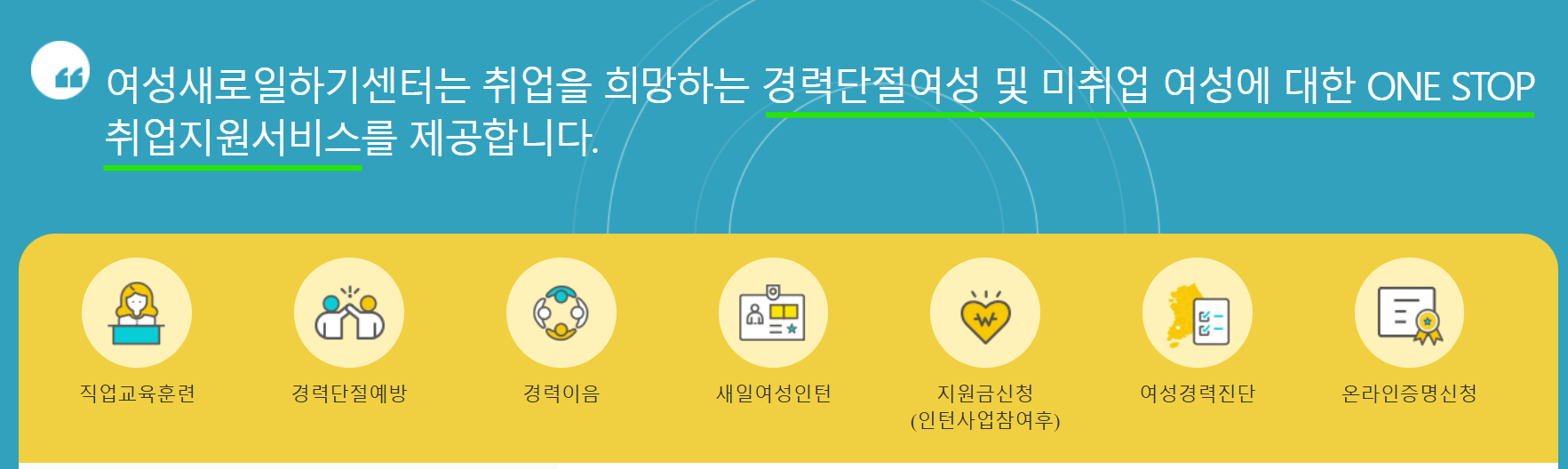 여성새로일하기센터는 취업을 희망하는 경력단절여성 및 미취업 여성에 대한 ONE STOP 취업지원서비스를 제공합니다.

직업교육훈련

경력단절예방

경력이음

새일여성인턴

지원금신청 (인턴사업참여후)

여성경력진단

온라인증명신청